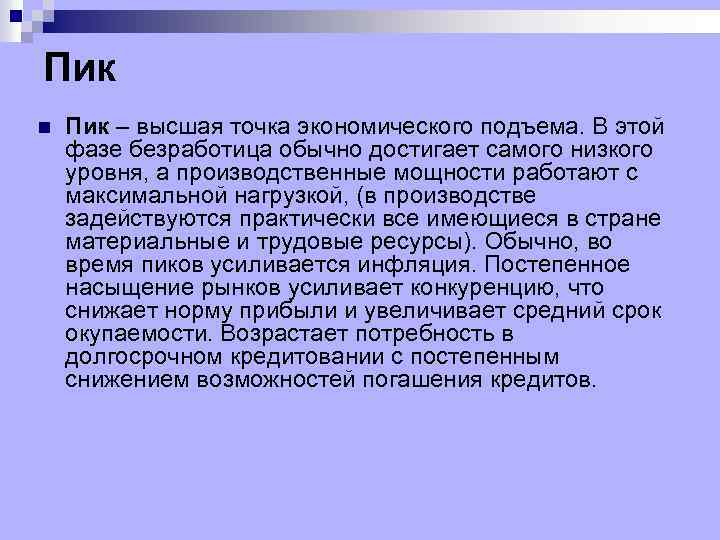 Пик

Пик – высшая точка экономического подъема. В этой фазе безработица обычно достигает самого низкого уровня, а производственные мощности работают с максимальной нагрузкой, (в производстве задействуются практически все имеющиеся в стране материальные и трудовые ресурсы). Обычно, во время пиков усиливается инфляция. Постепенное насыщение рынков усиливает конкуренцию, что снижает норму прибыли и увеличивает средний срок окупаемости. Возрастает потребность в долгосрочном кредитовании с постепенным снижением возможностей погашения кредитов.